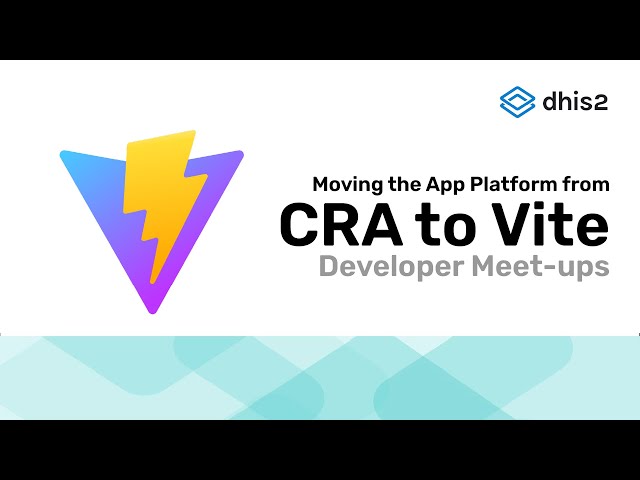 dhis2

Moving the App Platform from
CRA to Vite
Developer Meet-ups